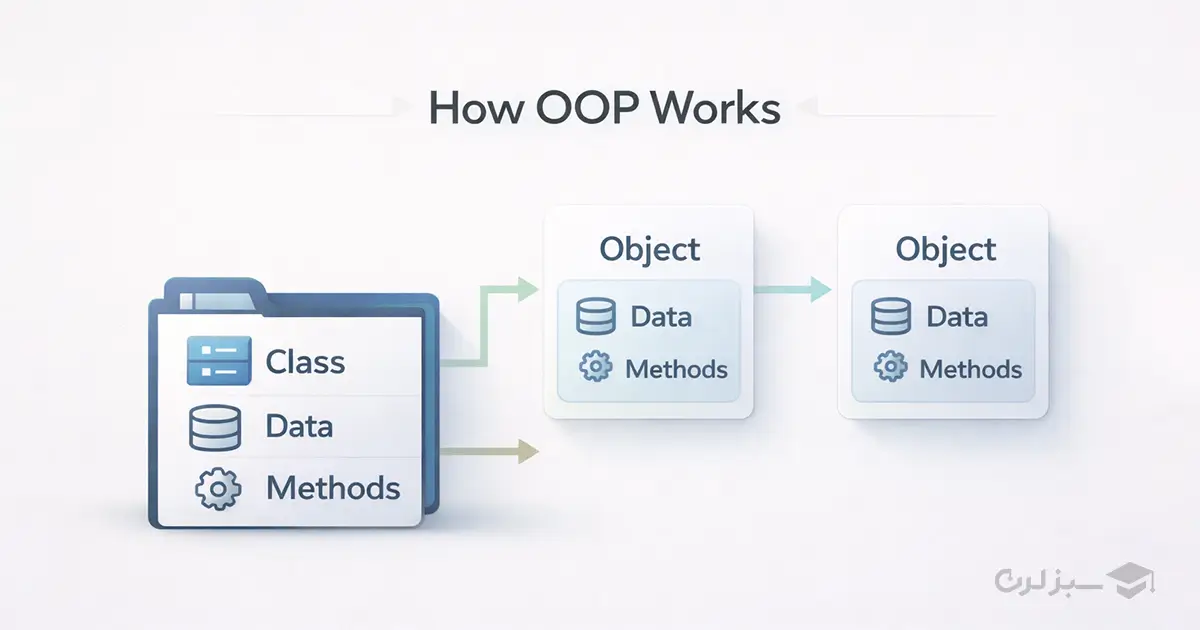 How OOP Works

Class
Data
Methods

Object
Data
Methods

Object
Data
Methods

سبزلرن